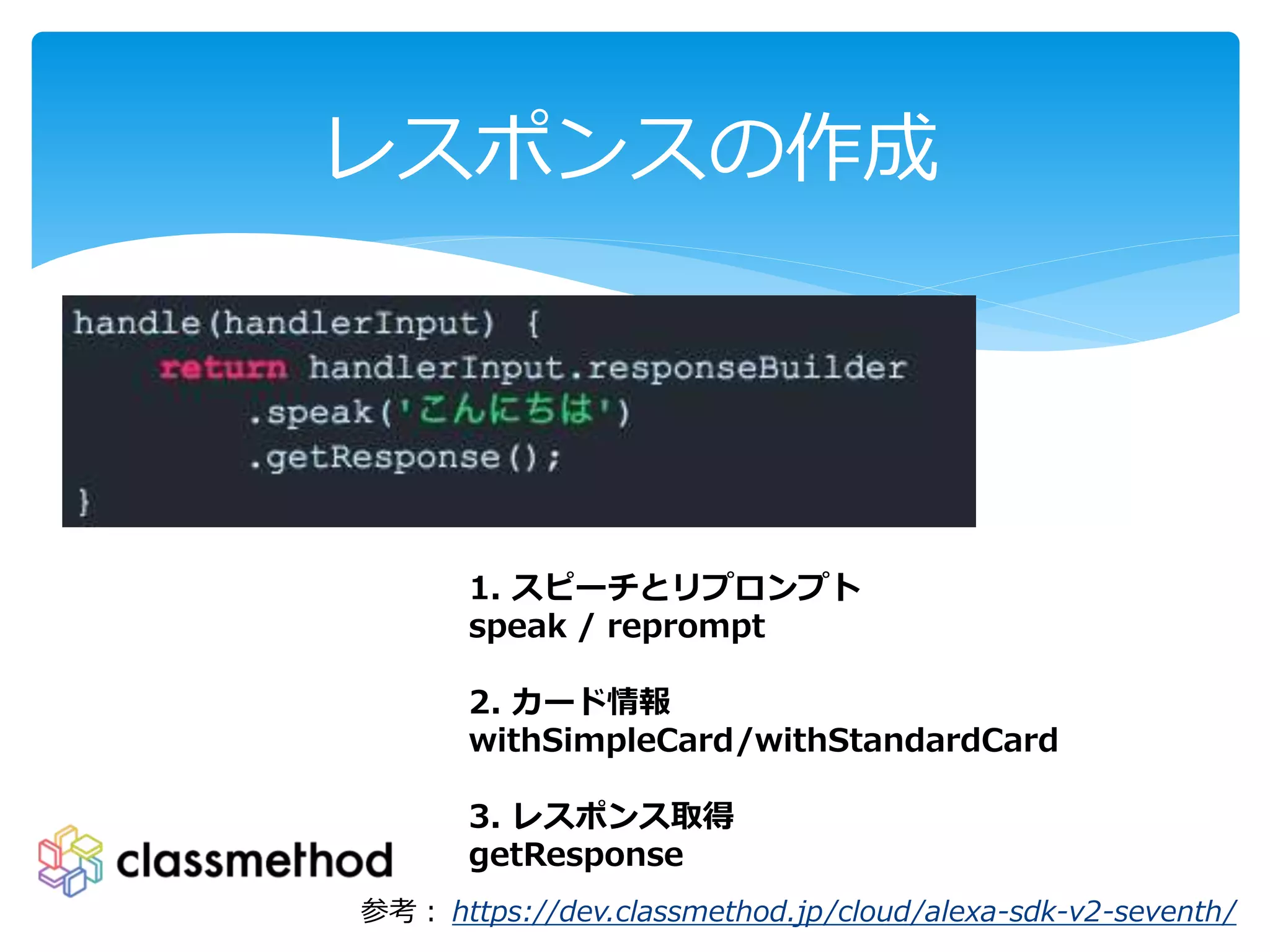 レスポンスの作成

handle(handlerInput) {
    return handlerInput.responseBuilder
        .speak('こんにちは')
        .getResponse();
}

1. スピーチとリプロンプト
speak / reprompt

2. カード情報
withSimpleCard/withStandardCard

3. レスポンス取得
getResponse

classmethod

参考： https://dev.classmethod.jp/cloud/alexa-sdk-v2-seventh/